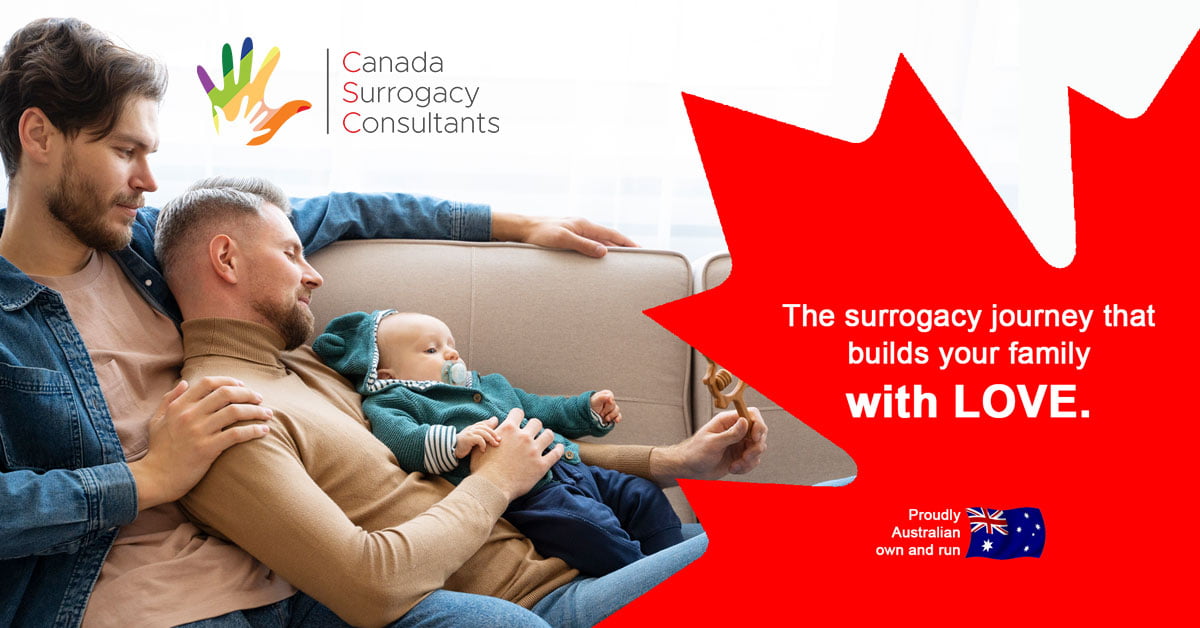 Canada
Surrogacy
Consultants

The surrogacy journey that builds your family
with LOVE.

Proudly
Australian
own and run